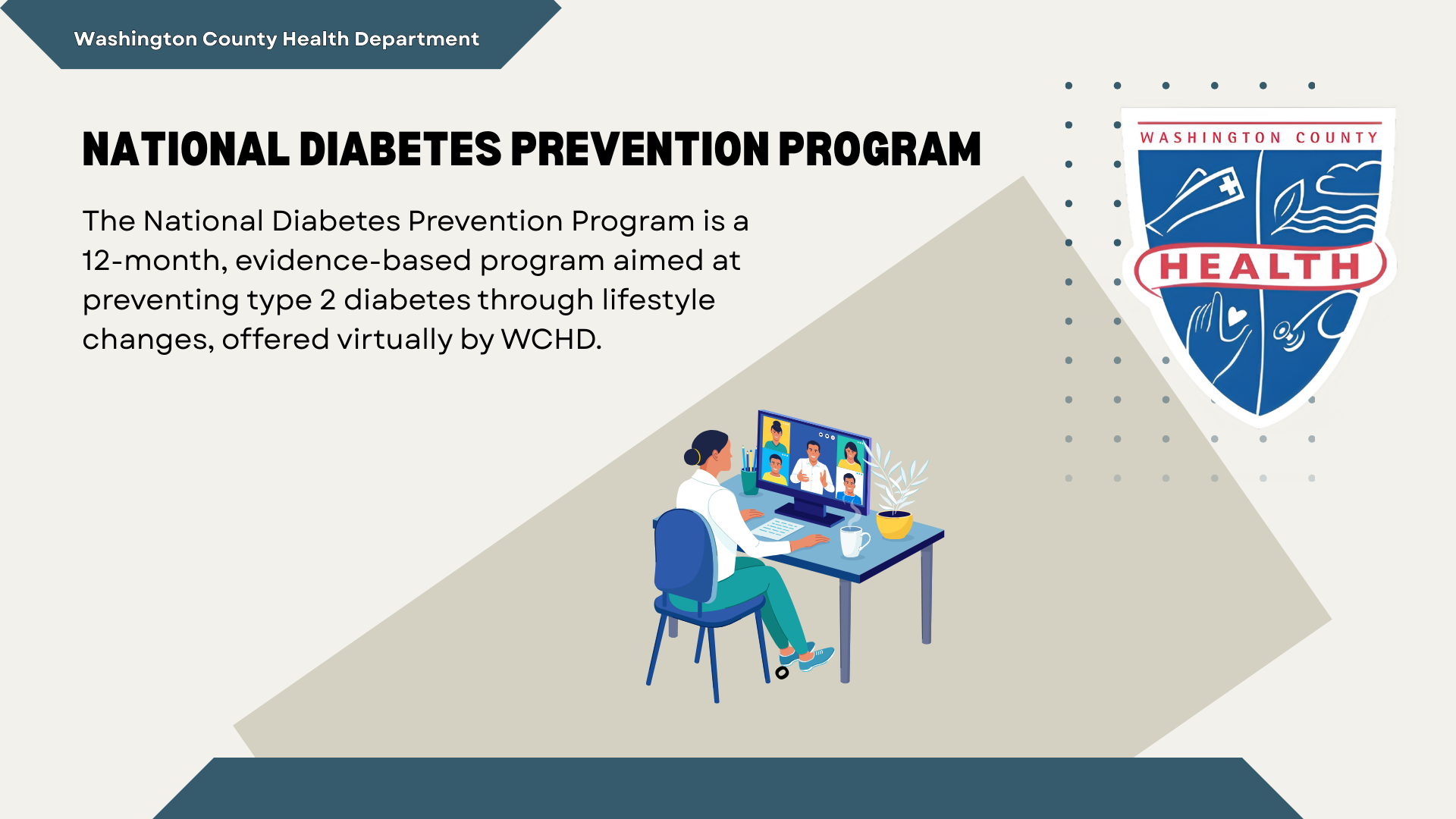 Washington County Health Department

NATIONAL DIABETES PREVENTION PROGRAM

The National Diabetes Prevention Program is a 12-month, evidence-based program aimed at preventing type 2 diabetes through lifestyle changes, offered virtually by WCHD.

WASHINGTON COUNTY

HEALTH